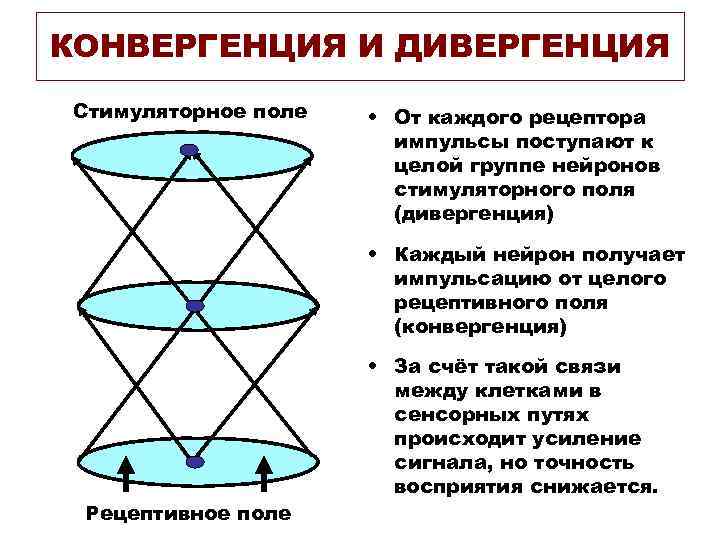 КОНВЕРГЕНЦИЯ И ДИВЕРГЕНЦИЯ

Стимуляторное поле

Рецептивное поле

• От каждого рецептора импульсы поступают к целой группе нейронов стимуляторного поля (дивергенция)

• Каждый нейрон получает импульсацию от целого рецептивного поля (конвергенция)

• За счёт такой связи между клетками в сенсорных путях происходит усиление сигнала, но точность восприятия снижается.